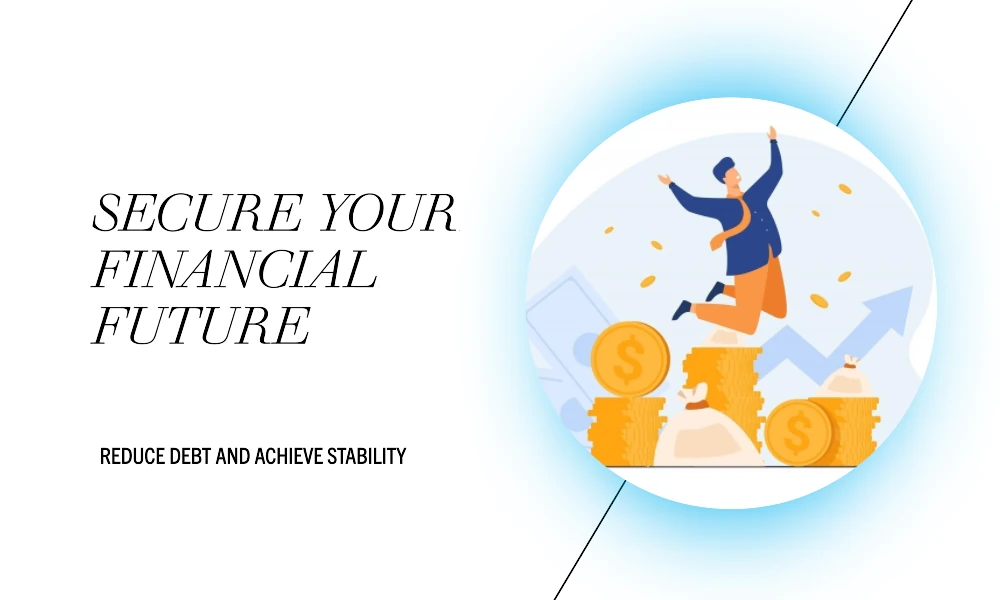 SECURE YOUR FINANCIAL FUTURE

REDUCE DEBT AND ACHIEVE STABILITY

$

$